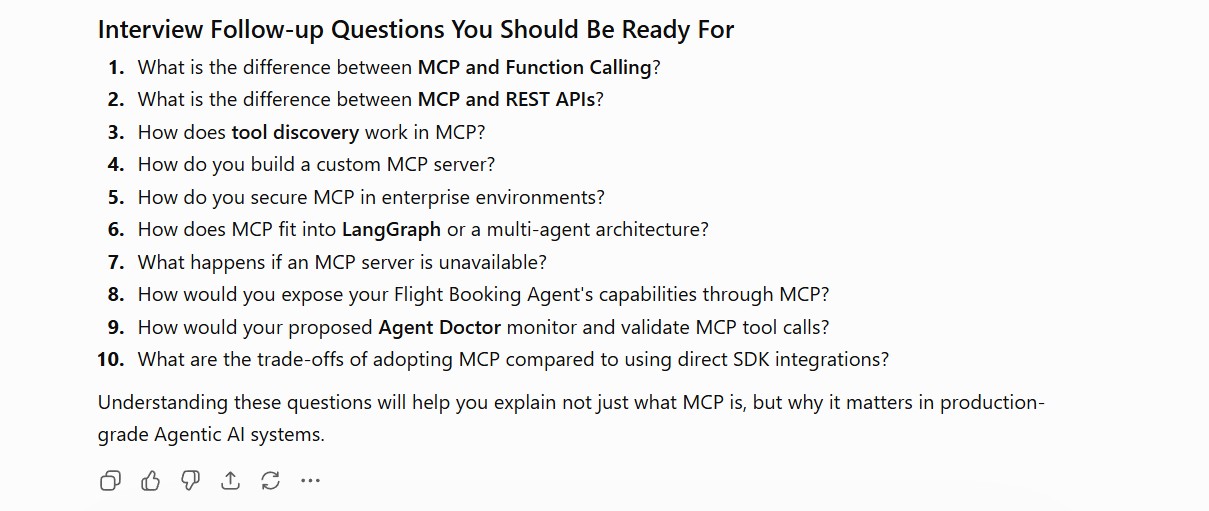 Interview Follow-up Questions You Should Be Ready For

1. What is the difference between MCP and Function Calling?
2. What is the difference between MCP and REST APIs?
3. How does tool discovery work in MCP?
4. How do you build a custom MCP server?
5. How do you secure MCP in enterprise environments?
6. How does MCP fit into LangGraph or a multi-agent architecture?
7. What happens if an MCP server is unavailable?
8. How would you expose your Flight Booking Agent's capabilities through MCP?
9. How would your proposed Agent Doctor monitor and validate MCP tool calls?
10. What are the trade-offs of adopting MCP compared to using direct SDK integrations?

Understanding these questions will help you explain not just what MCP is, but why it matters in production-grade Agentic AI systems.